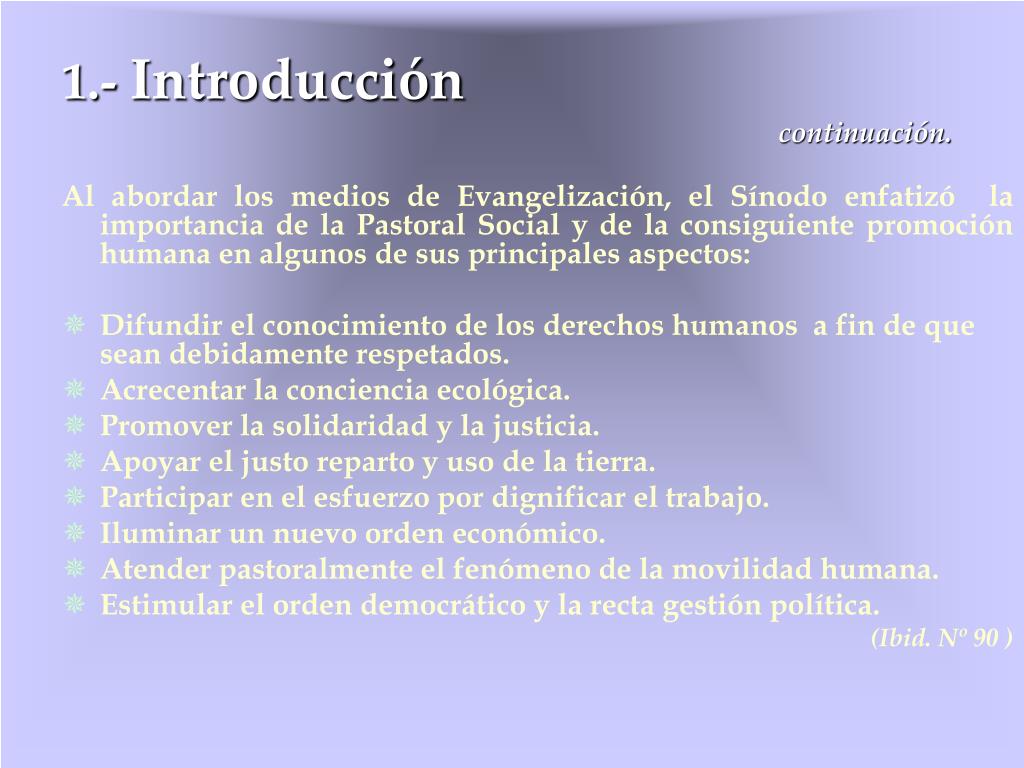 1.- Introducción

continuación.

Al abordar los medios de Evangelización, el Sínodo enfatizó la importancia de la Pastoral Social y de la consiguiente promoción humana en algunos de sus principales aspectos:

Difundir el conocimiento de los derechos humanos a fin de que sean debidamente respetados.
Acrecentar la conciencia ecológica.
Promover la solidaridad y la justicia.
Apoyar el justo reparto y uso de la tierra.
Participar en el esfuerzo por dignificar el trabajo.
Iluminar un nuevo orden económico.
Atender pastoralmente el fenómeno de la movilidad humana.
Estimular el orden democrático y la recta gestión política.

(Ibid. Nº 90 )